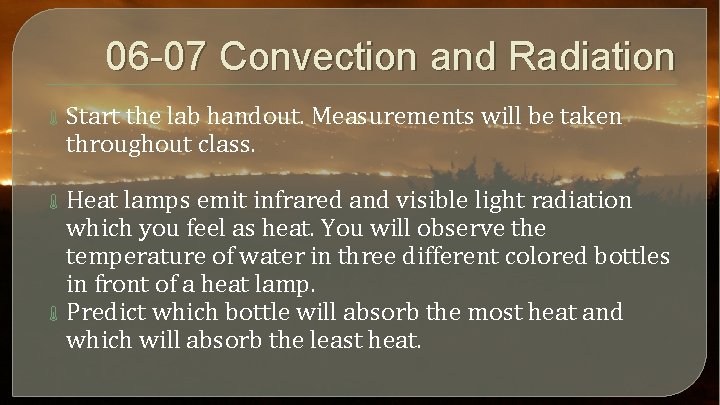 06-07 Convection and Radiation

Start the lab handout. Measurements will be taken throughout class.

Heat lamps emit infrared and visible light radiation which you feel as heat. You will observe the temperature of water in three different colored bottles in front of a heat lamp.

Predict which bottle will absorb the most heat and which will absorb the least heat.